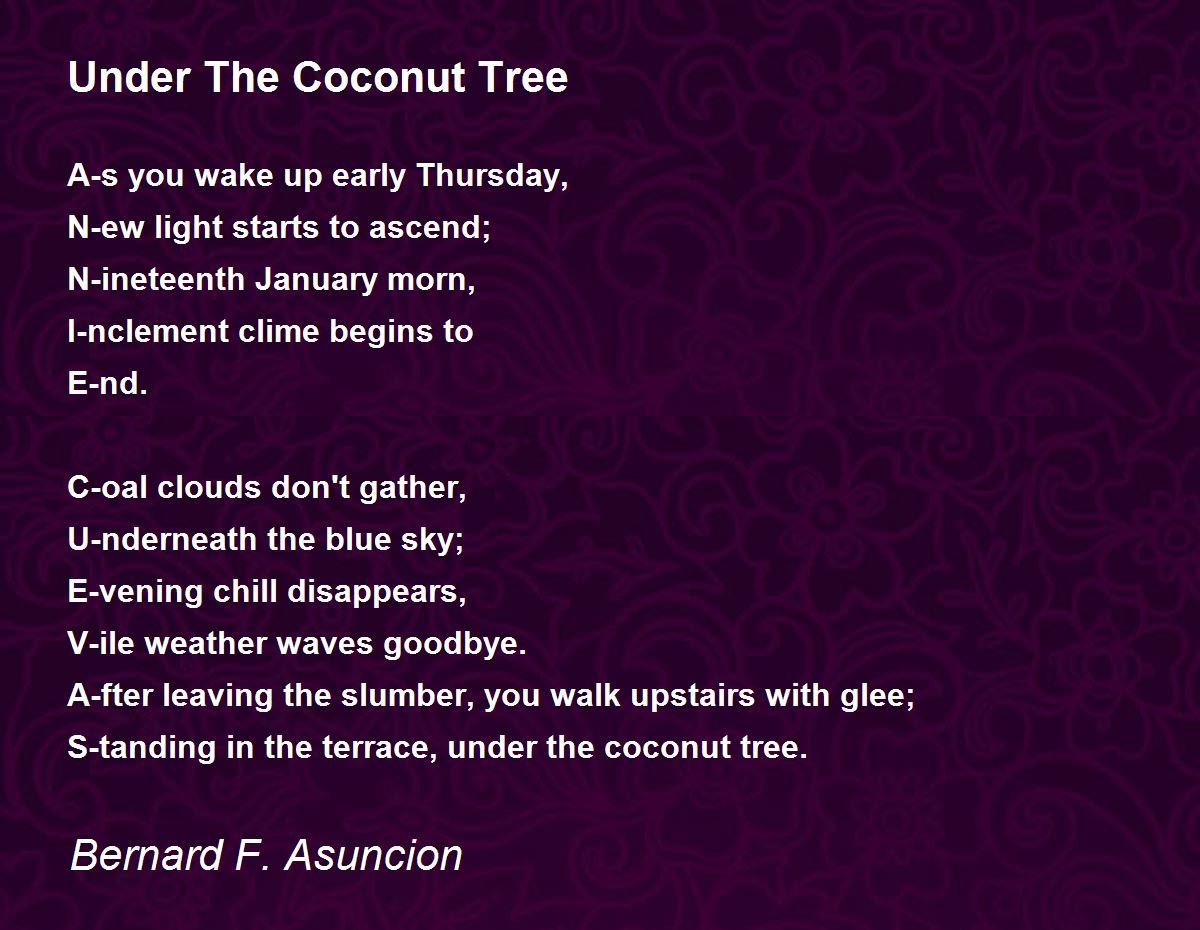 Under The Coconut Tree

A-s you wake up early Thursday,
N-ew light starts to ascend;
N-ineteenth January morn,
I-nclement clime begins to
E-nd.

C-oal clouds don't gather,
U-nderneath the blue sky;
E-vening chill disappears,
V-ile weather waves goodbye.
A-fter leaving the slumber, you walk upstairs with glee;
S-tanding in the terrace, under the coconut tree.

Bernard F. Asuncion